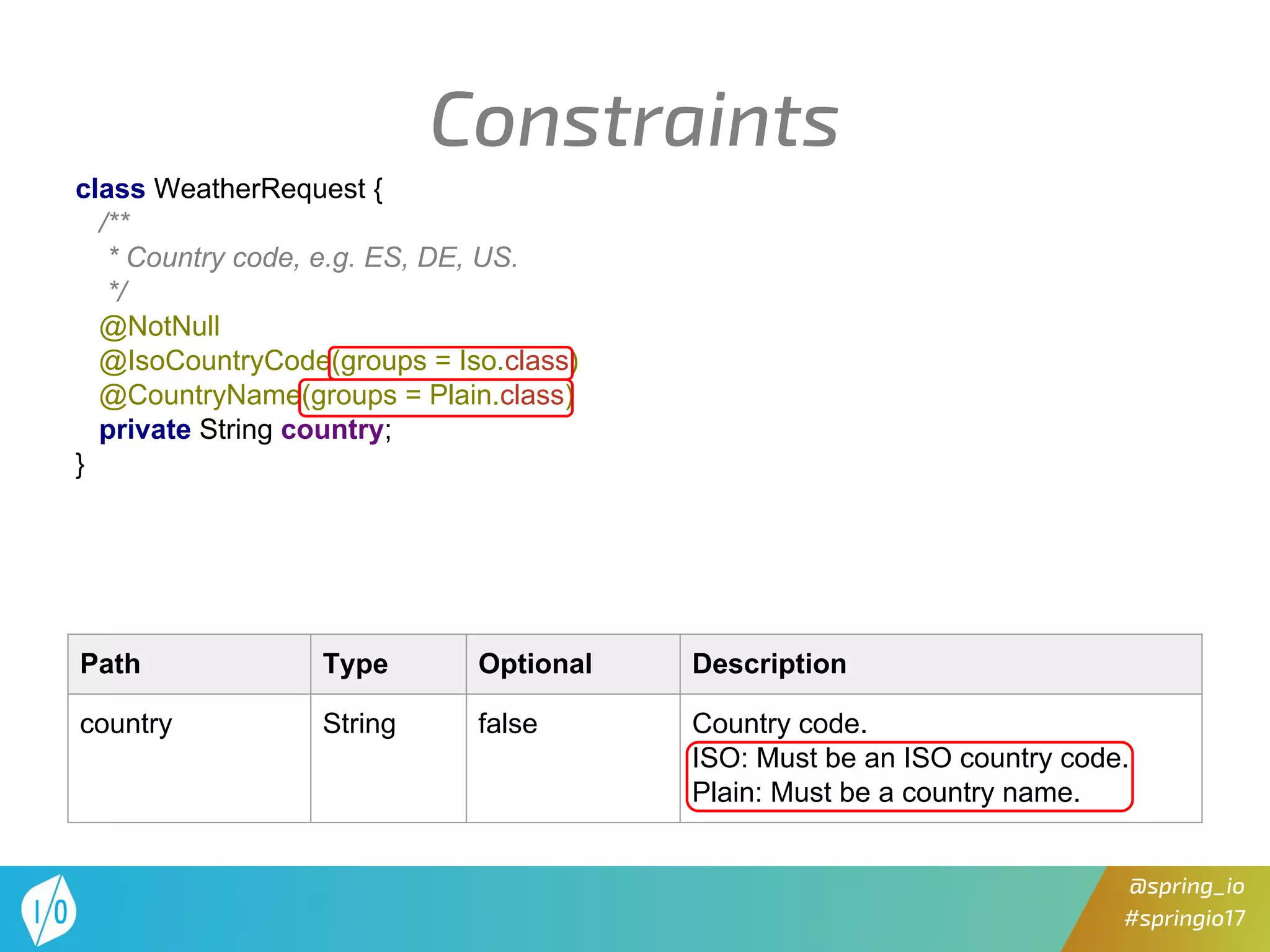 Constraints

class WeatherRequest {
/**
* Country code, e.g. ES, DE, US.
*/
@NotNull
@IsoCountryCode(groups = Iso.class)
@CountryName(groups = Plain.class)
private String country;
}

| Path | Type | Optional | Description |
|---|---|---|---|
| country | String | false | Country code. ISO: Must be an ISO country code. Plain: Must be a country name. |

I/O

@spring_io
#springio17